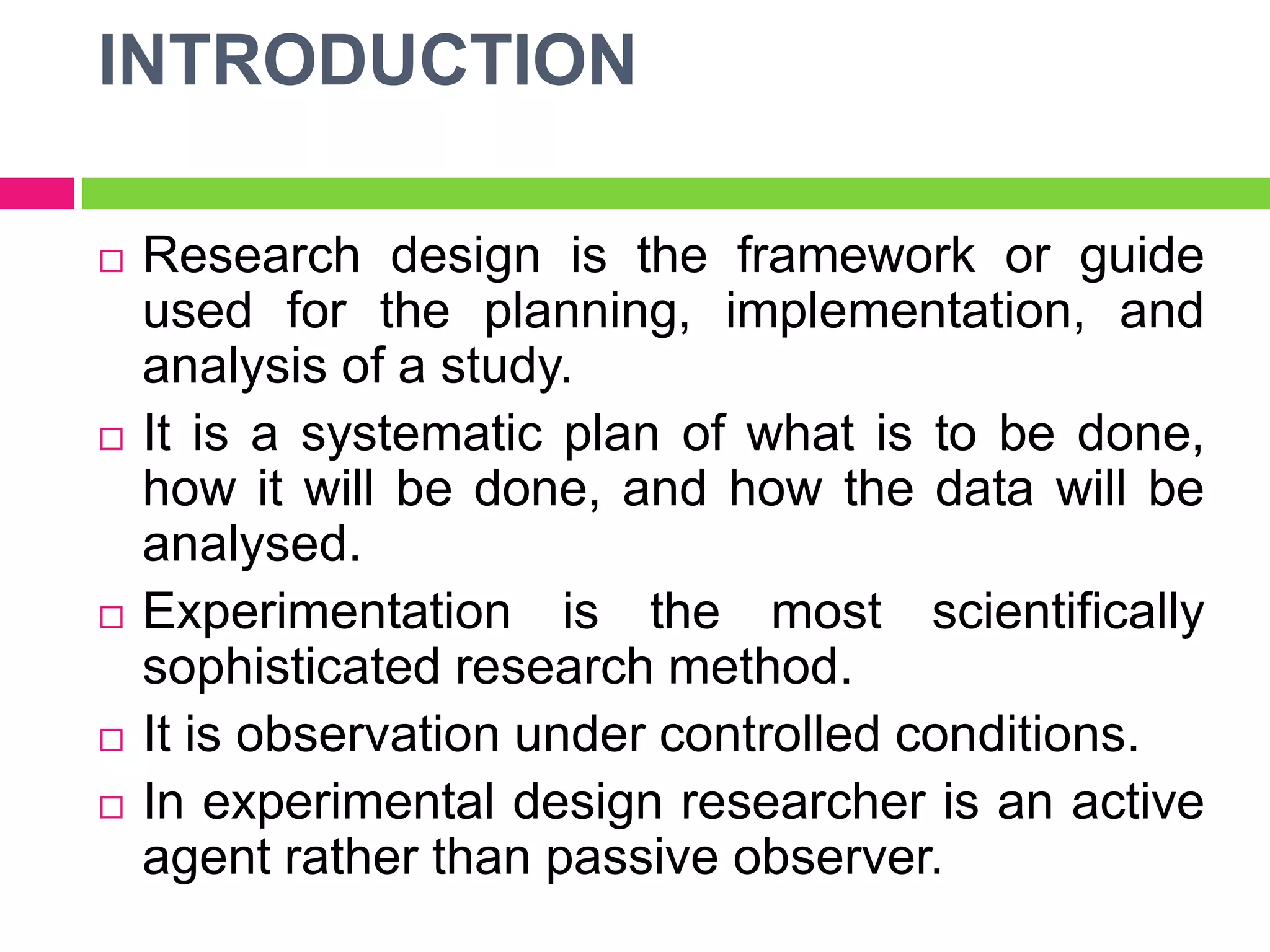 INTRODUCTION

□ Research design is the framework or guide used for the planning, implementation, and analysis of a study.

□ It is a systematic plan of what is to be done, how it will be done, and how the data will be analysed.

□ Experimentation is the most scientifically sophisticated research method.

□ It is observation under controlled conditions.

□ In experimental design researcher is an active agent rather than passive observer.